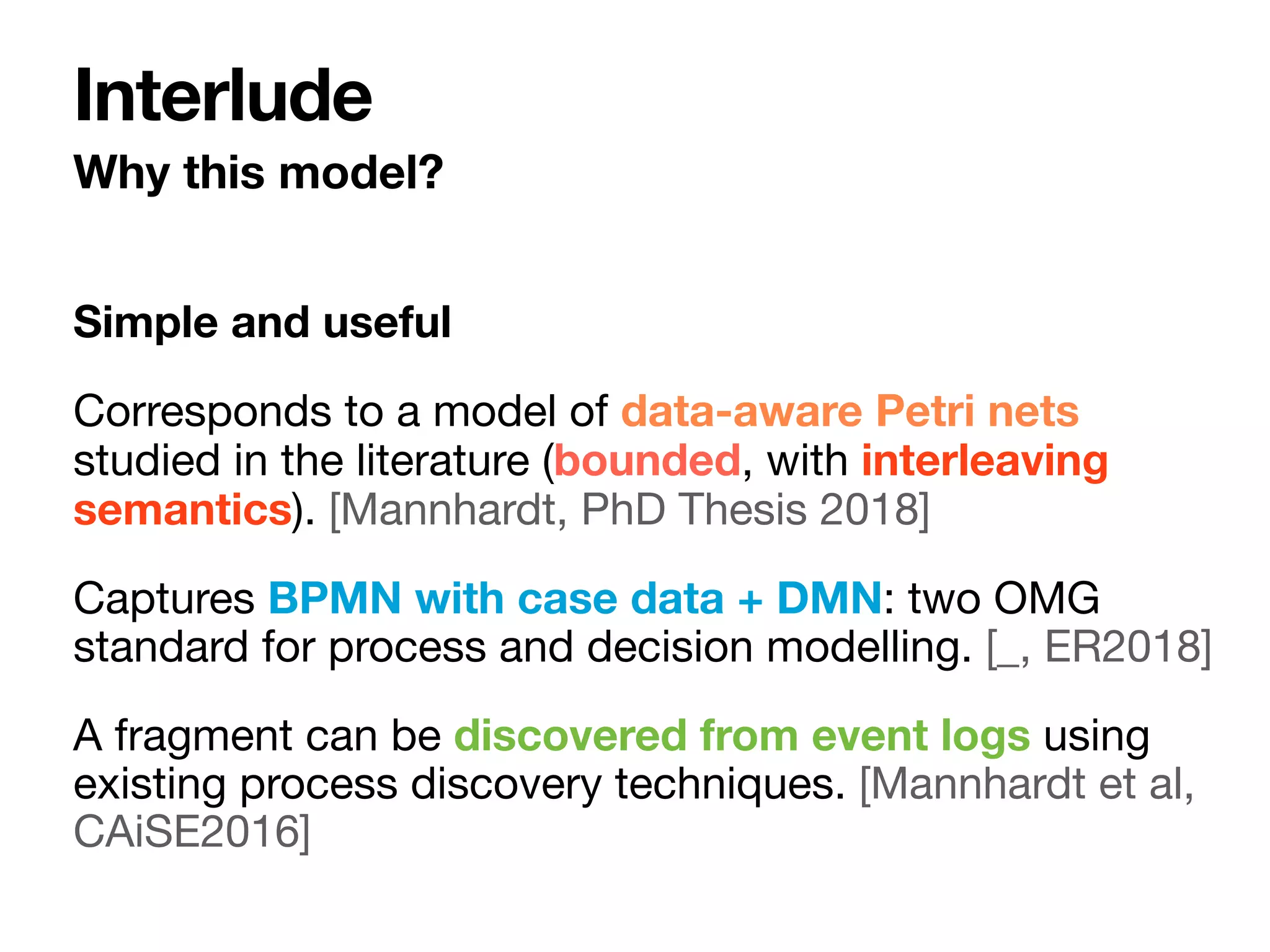 Interlude
Why this model?

Simple and useful

Corresponds to a model of data-aware Petri nets studied in the literature (bounded, with interleaving semantics). [Mannhardt, PhD Thesis 2018]

Captures BPMN with case data + DMN: two OMG standard for process and decision modelling. [_, ER2018]

A fragment can be discovered from event logs using existing process discovery techniques. [Mannhardt et al, CAiSE2016]